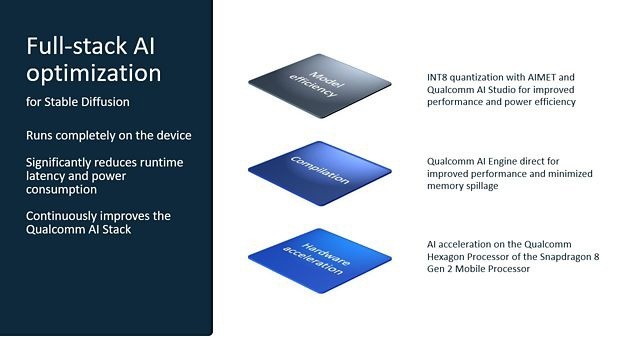 Full-stack AI optimization

for Stable Diffusion

Runs completely on the device

Significantly reduces runtime latency and power consumption

Continuously improves the Qualcomm AI Stack

Model efficiency

INT8 quantization with AIMET and Qualcomm AI Studio for improved performance and power efficiency

Compilation

Qualcomm AI Engine direct for improved performance and minimized memory spillage

Hardware acceleration

AI acceleration on the Qualcomm Hexagon Processor of the Snapdragon 8 Gen 2 Mobile Processor